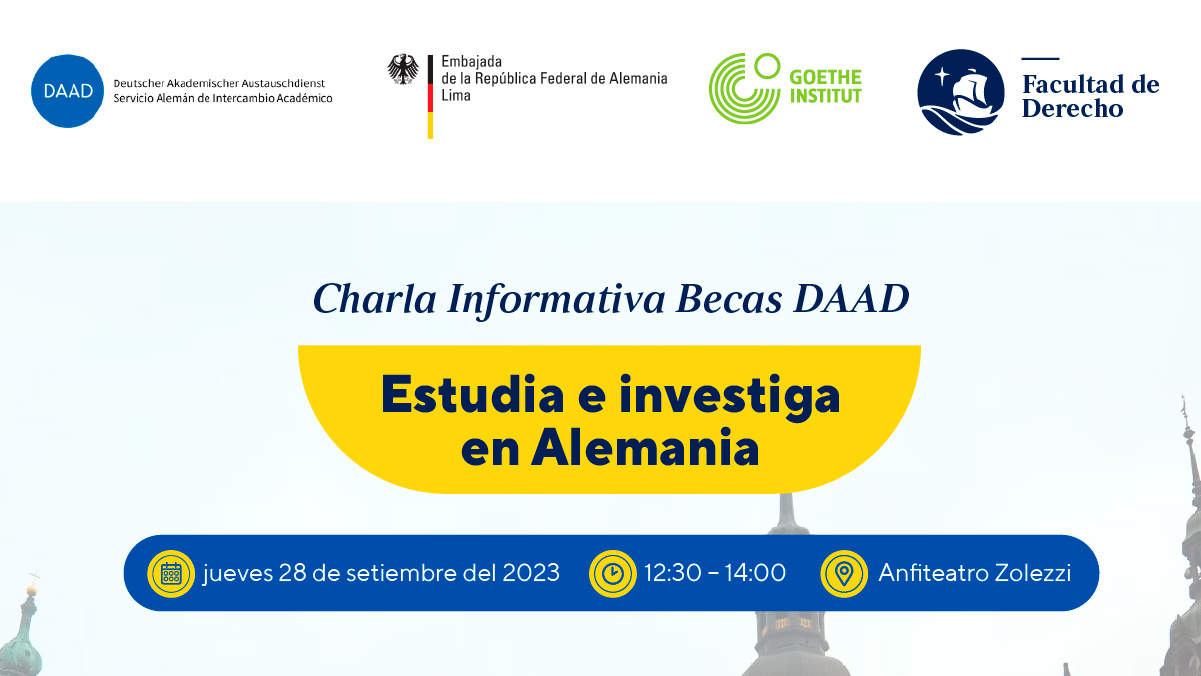 DAAD
Deutscher Akademischer Austauschdienst
Servicio Alemán de Intercambio Académico

Embajada
de la República Federal de Alemania
Lima

GOETHE
INSTITUT

Facultad de
Derecho

Charla Informativa Becas DAAD

Estudia e investiga en Alemania

jueves 28 de setiembre del 2023
12:30 – 14:00
Anfiteatro Zolezzi